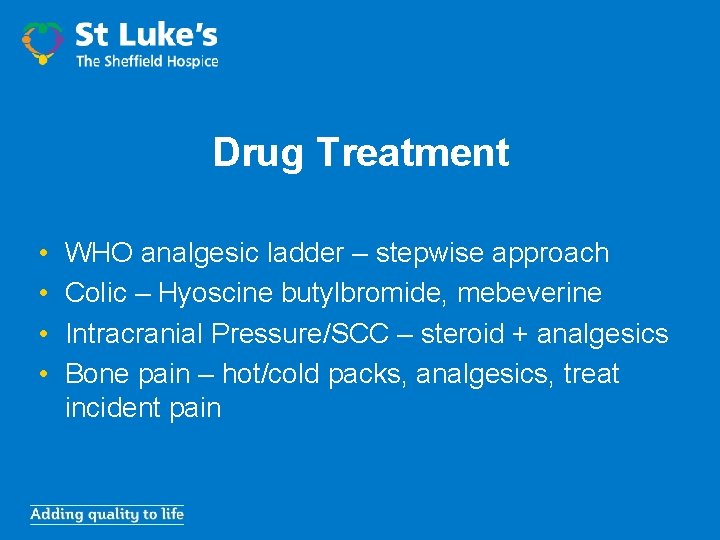 St Luke's
The Sheffield Hospice

Drug Treatment

• WHO analgesic ladder – stepwise approach
• Colic – Hyoscine butylbromide, mebeverine
• Intracranial Pressure/SCC – steroid + analgesics
• Bone pain – hot/cold packs, analgesics, treat incident pain

Adding quality to life